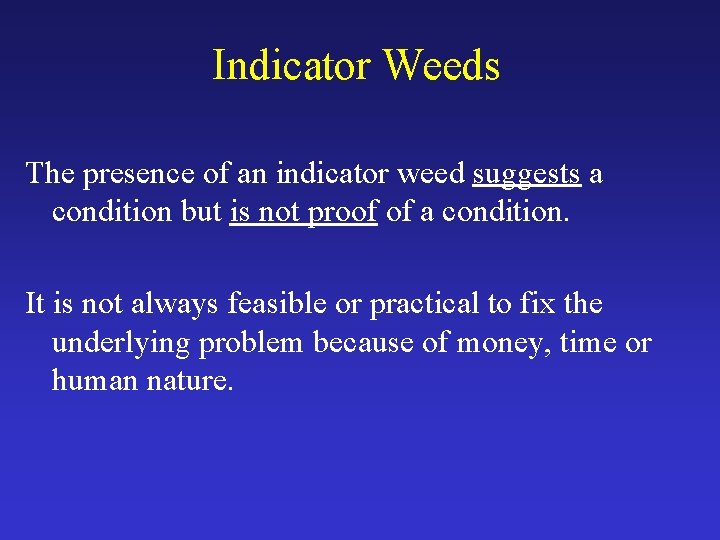 Indicator Weeds

The presence of an indicator weed suggests a condition but is not proof of a condition.

It is not always feasible or practical to fix the underlying problem because of money, time or human nature.